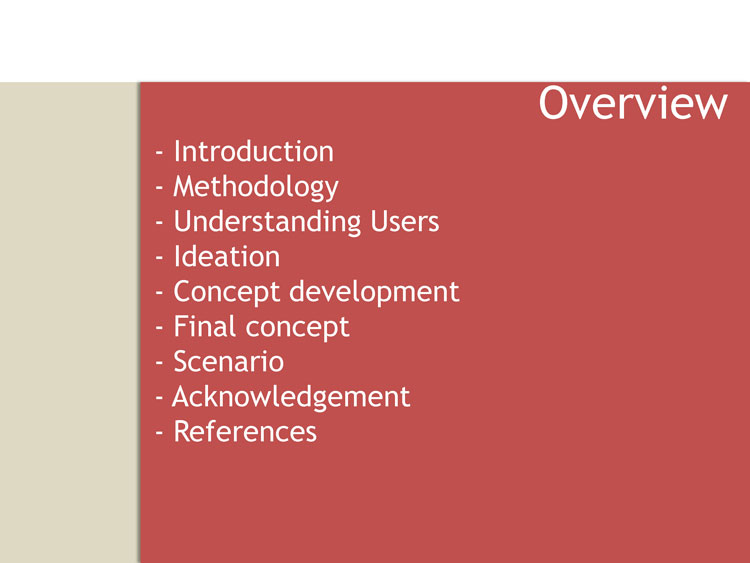 Overview

- Introduction
- Methodology
- Understanding Users
- Ideation
- Concept development
- Final concept
- Scenario
- Acknowledgement
- References